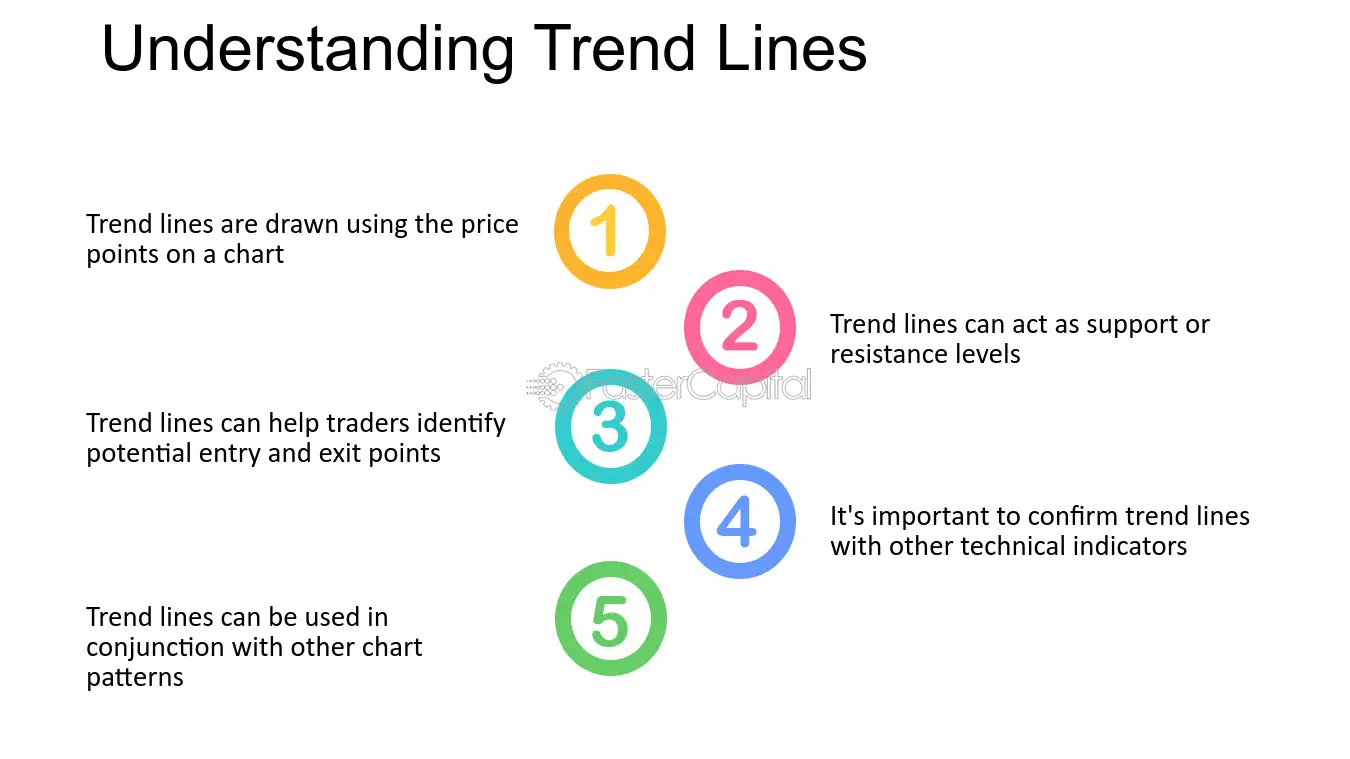 Understanding Trend Lines

Trend lines are drawn using the price points on a chart

1

2

Trend lines can act as support or resistance levels

Trend lines can help traders identify potential entry and exit points

3

4

It's important to confirm trend lines with other technical indicators

Trend lines can be used in conjunction with other chart patterns

5

FasterCapital